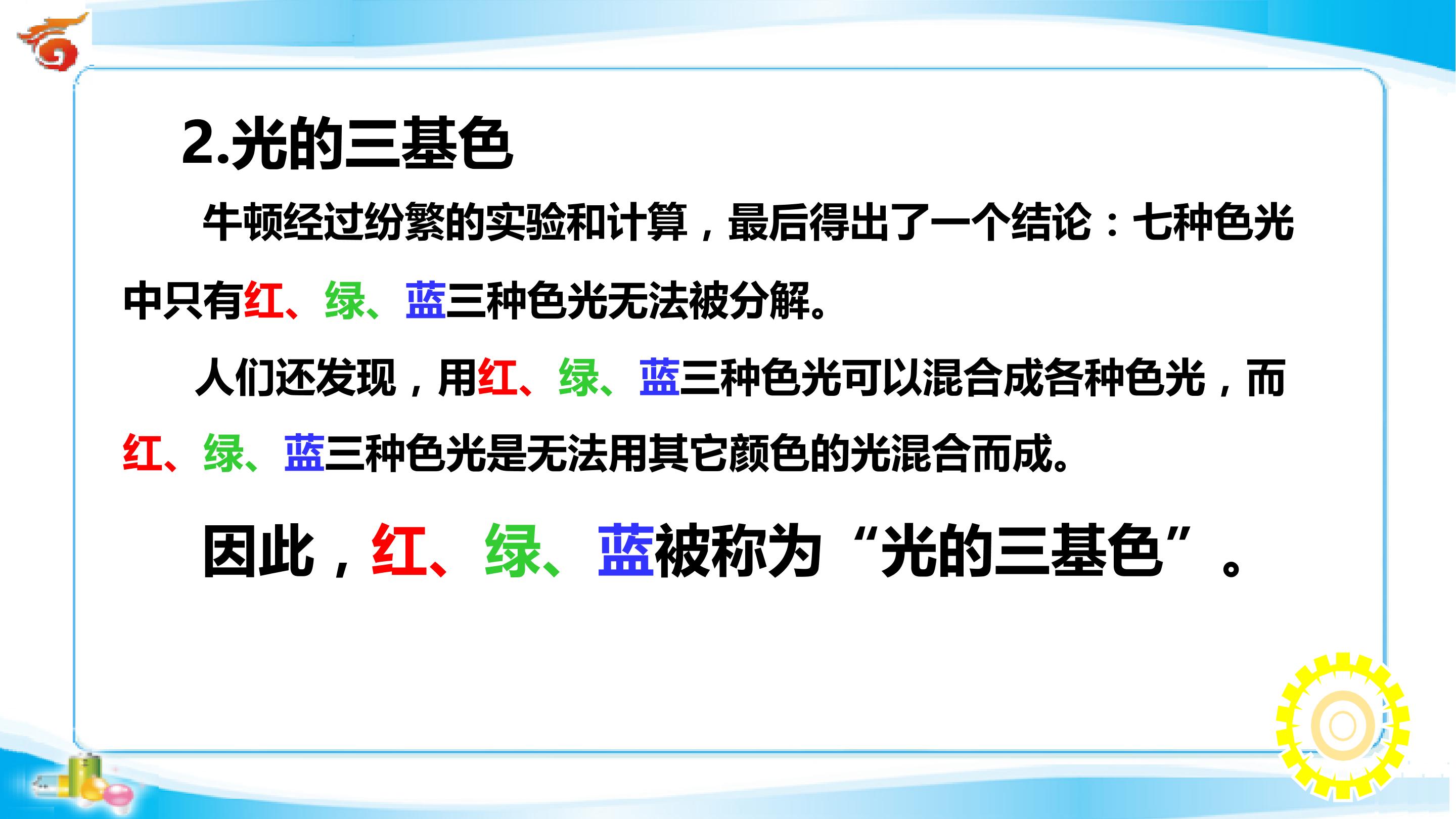 2.光的三基色

牛顿经过纷繁的实验和计算，最后得出了一个结论：七种色光中只有红、绿、蓝三种色光无法被分解。

人们还发现，用红、绿、蓝三种色光可以混合成各种色光，而红、绿、蓝三种色光是无法用其它颜色的光混合而成。

因此，红、绿、蓝被称为“光的三基色”。